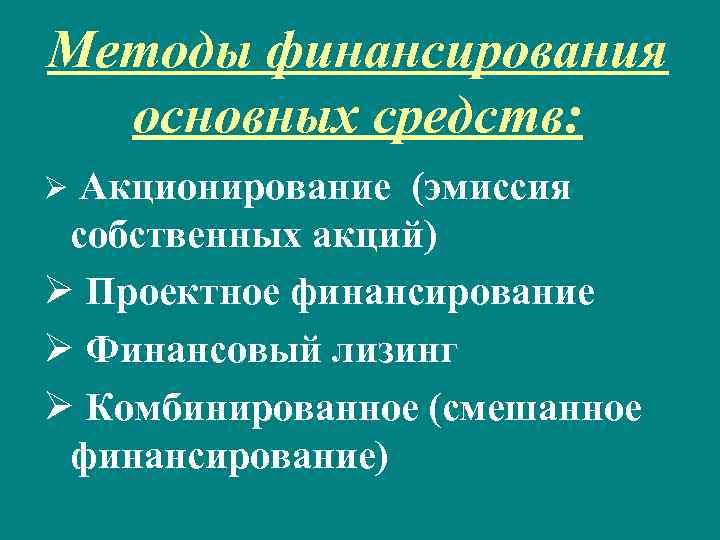 Методы финансирования основных средств:

➢ Акционирование (эмиссия собственных акций)

➢ Проектное финансирование

➢ Финансовый лизинг

➢ Комбинированное (смешанное финансирование)